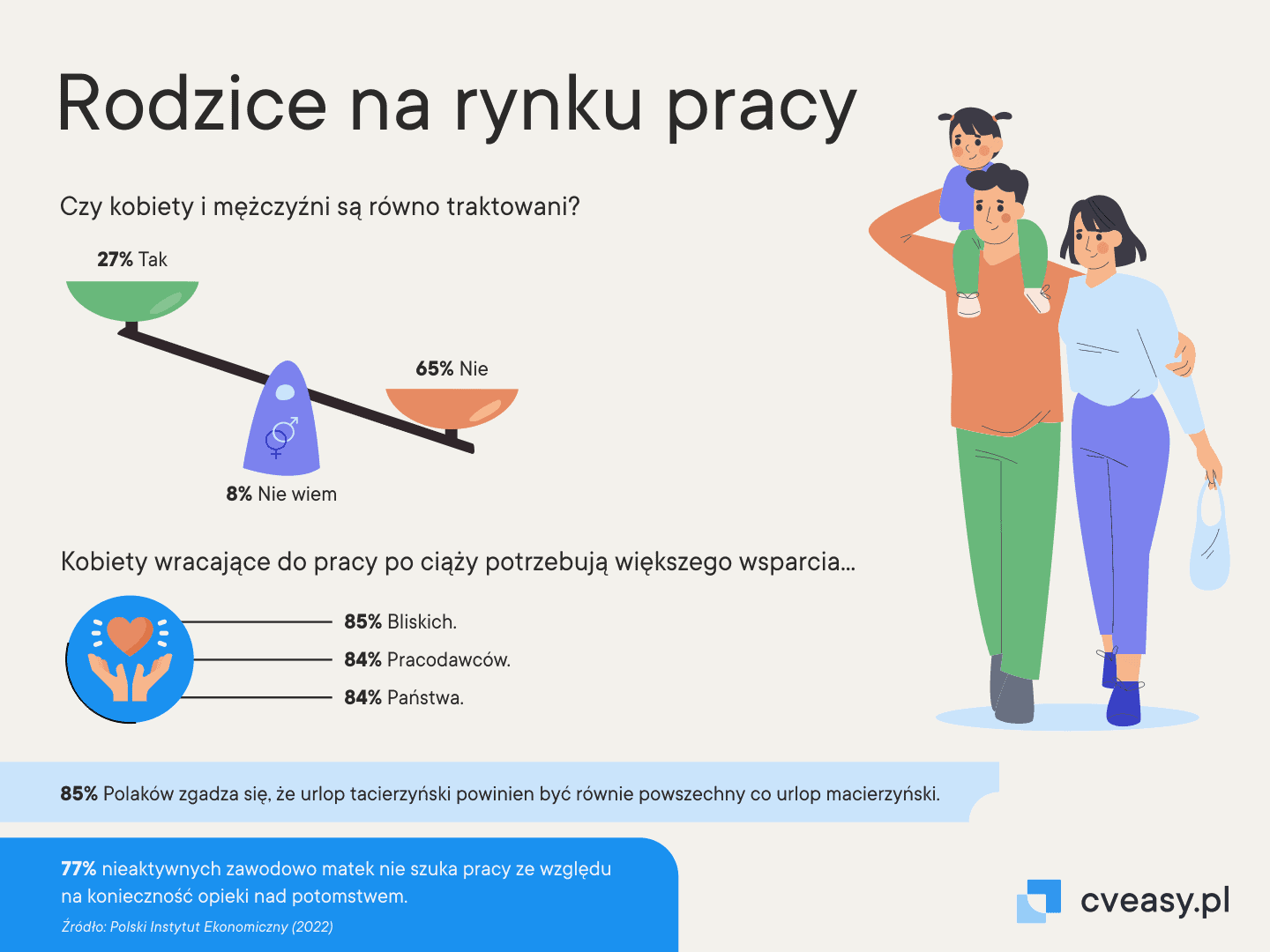 Rodzice na rynku pracy

Czy kobiety i mężczyźni są równo traktowani?

27% Tak

65% Nie

8% Nie wiem

Kobiety wracające do pracy po ciąży potrzebują większego wsparcia...

85% Bliskich.

84% Pracodawców.

84% Państwa.

85% Polaków zgadza się, że urlop tacierzyński powinien być równie powszechny co urlop macierzyński.

77% nieaktywnych zawodowo matek nie szuka pracy ze względu na konieczność opieki nad potomstwem.

Źródło: Polski Instytut Ekonomiczny (2022)

cveasy.pl